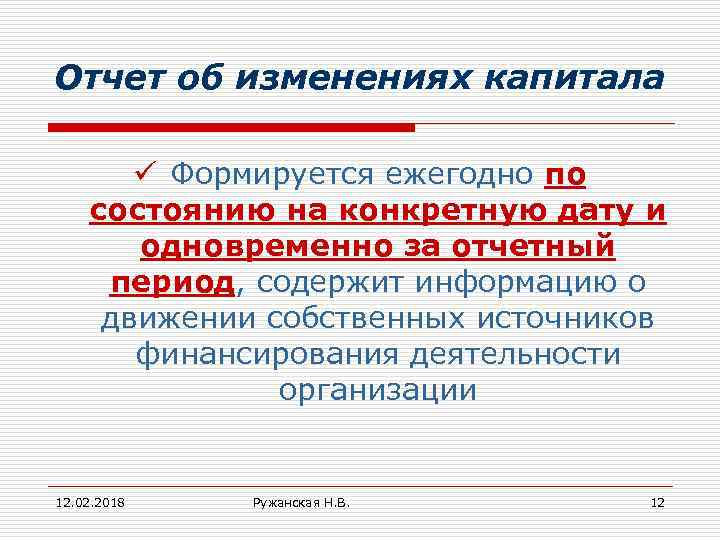 Отчет об изменениях капитала

✓ Формируется ежегодно по состоянию на конкретную дату и одновременно за отчетный период, содержит информацию о движении собственных источников финансирования деятельности организации

12.02.2018

Ружанская Н.В.

12